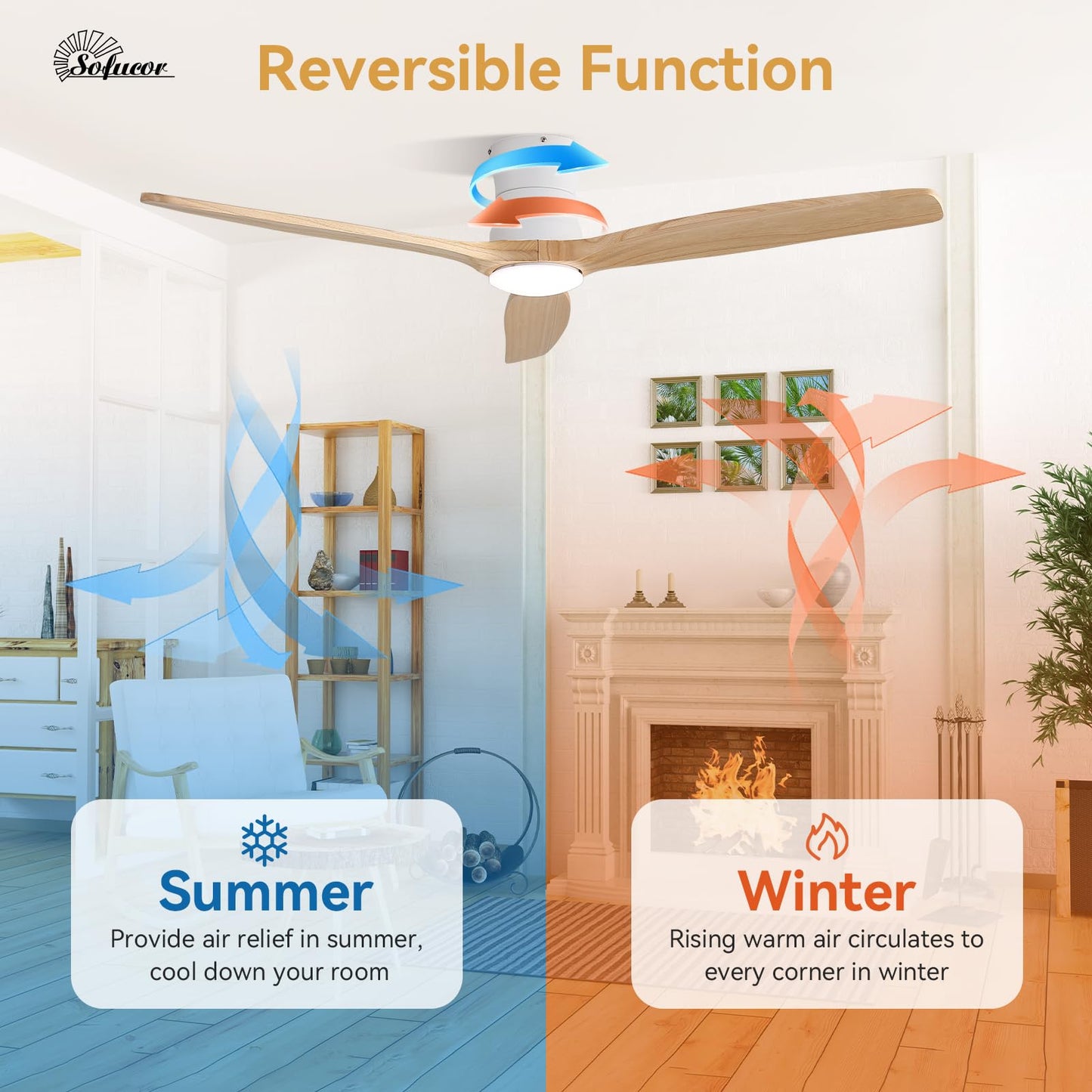 Sofucor

Reversible Function

Summer

Provide air relief in summer, cool down your room

Winter

Rising warm air circulates to every corner in winter